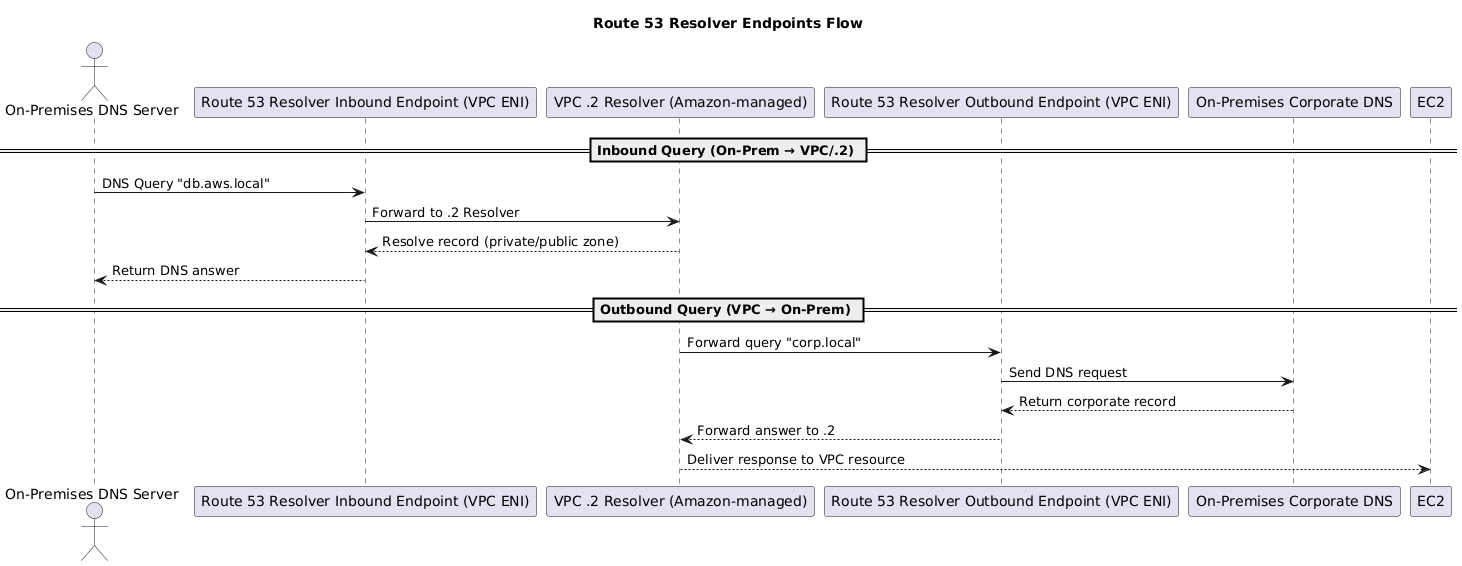 Route 53 Resolver Endpoints Flow

On-Premises DNS Server

Route 53 Resolver Inbound Endpoint (VPC ENI)

VPC .2 Resolver (Amazon-managed)

Route 53 Resolver Outbound Endpoint (VPC ENI)

On-Premises Corporate DNS

EC2

Inbound Query (On-Prem → VPC/.2)

DNS Query "db.aws.local"

Forward to .2 Resolver

Resolve record (private/public zone)

Return DNS answer

Outbound Query (VPC → On-Prem)

Forward query "corp.local"

Send DNS request

Return corporate record

Forward answer to .2

Deliver response to VPC resource

On-Premises DNS Server

Route 53 Resolver Inbound Endpoint (VPC ENI)

VPC .2 Resolver (Amazon-managed)

Route 53 Resolver Outbound Endpoint (VPC ENI)

On-Premises Corporate DNS

EC2